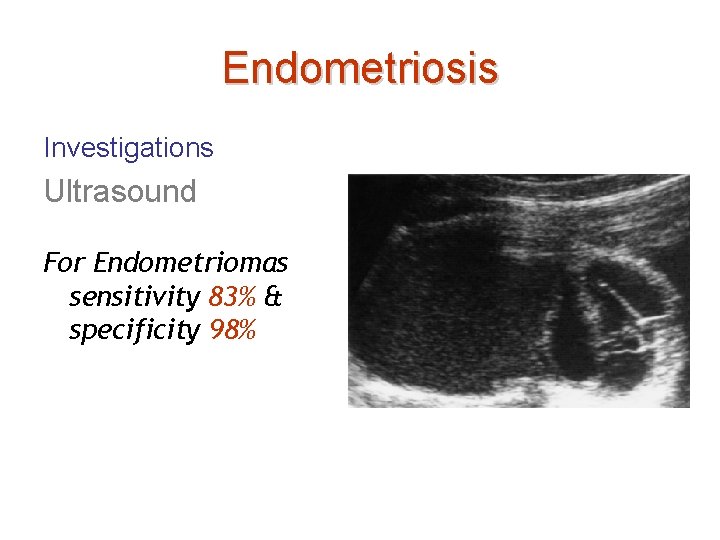 Endometriosis

Investigations

Ultrasound

For Endometriomas sensitivity 83% & specificity 98%